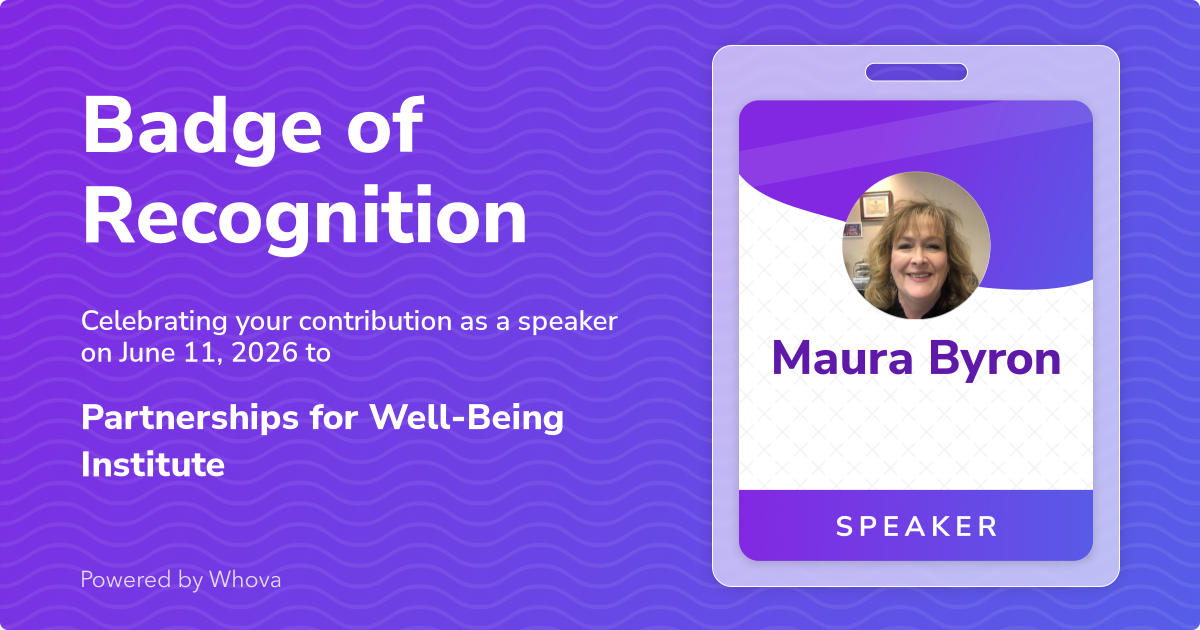 Badge of Recognition

Celebrating your contribution as a speaker on June 11, 2026 to

Partnerships for Well-Being Institute

Powered by Whova

Maura Byron

SPEAKER